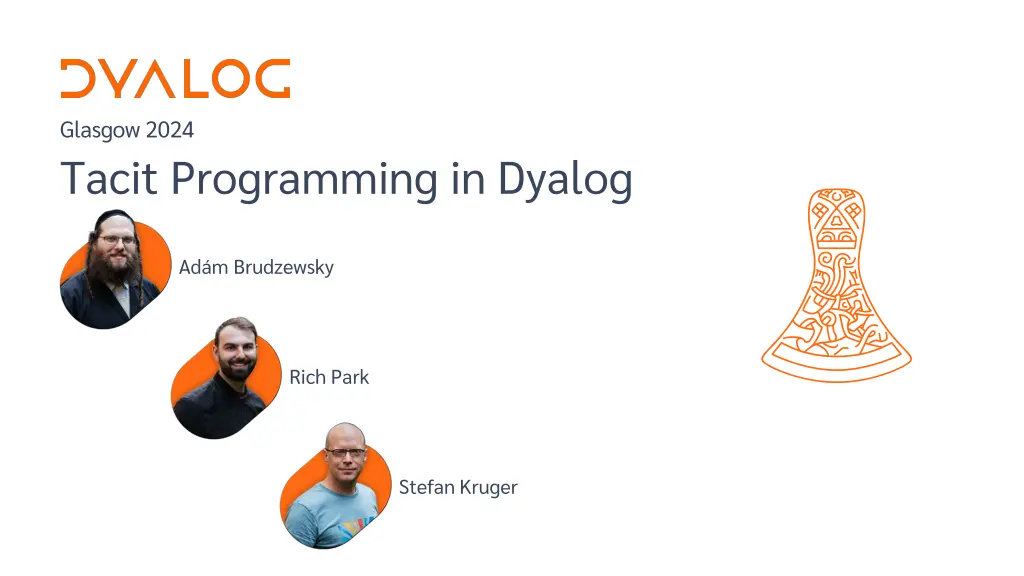 DYALOG

Glasgow 2024

Tacit Programming in Dyalog

Adám Brudzewsky

Rich Park

Stefan Kruger